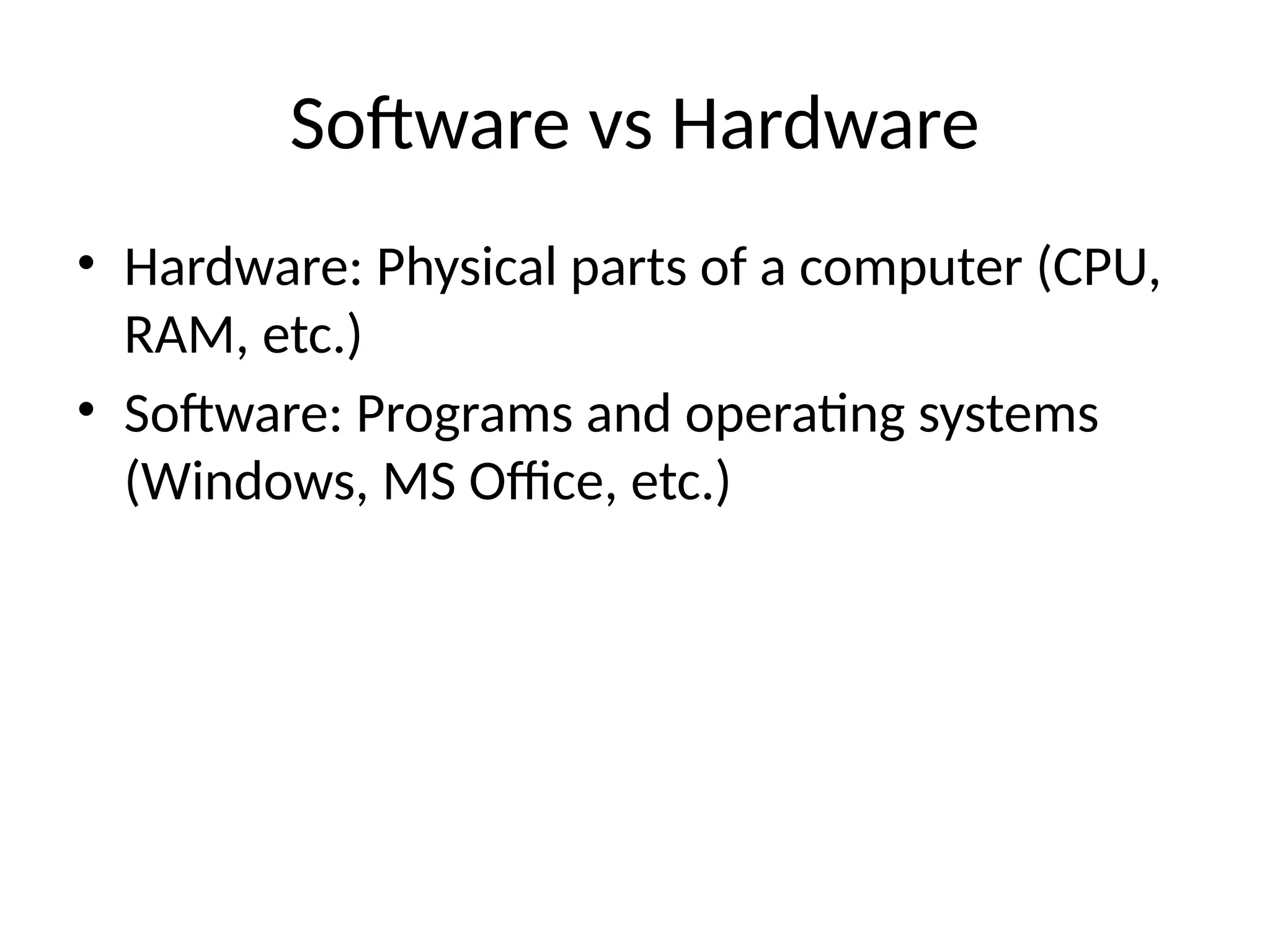 Software vs Hardware

• Hardware: Physical parts of a computer (CPU, RAM, etc.)
• Software: Programs and operating systems (Windows, MS Office, etc.)